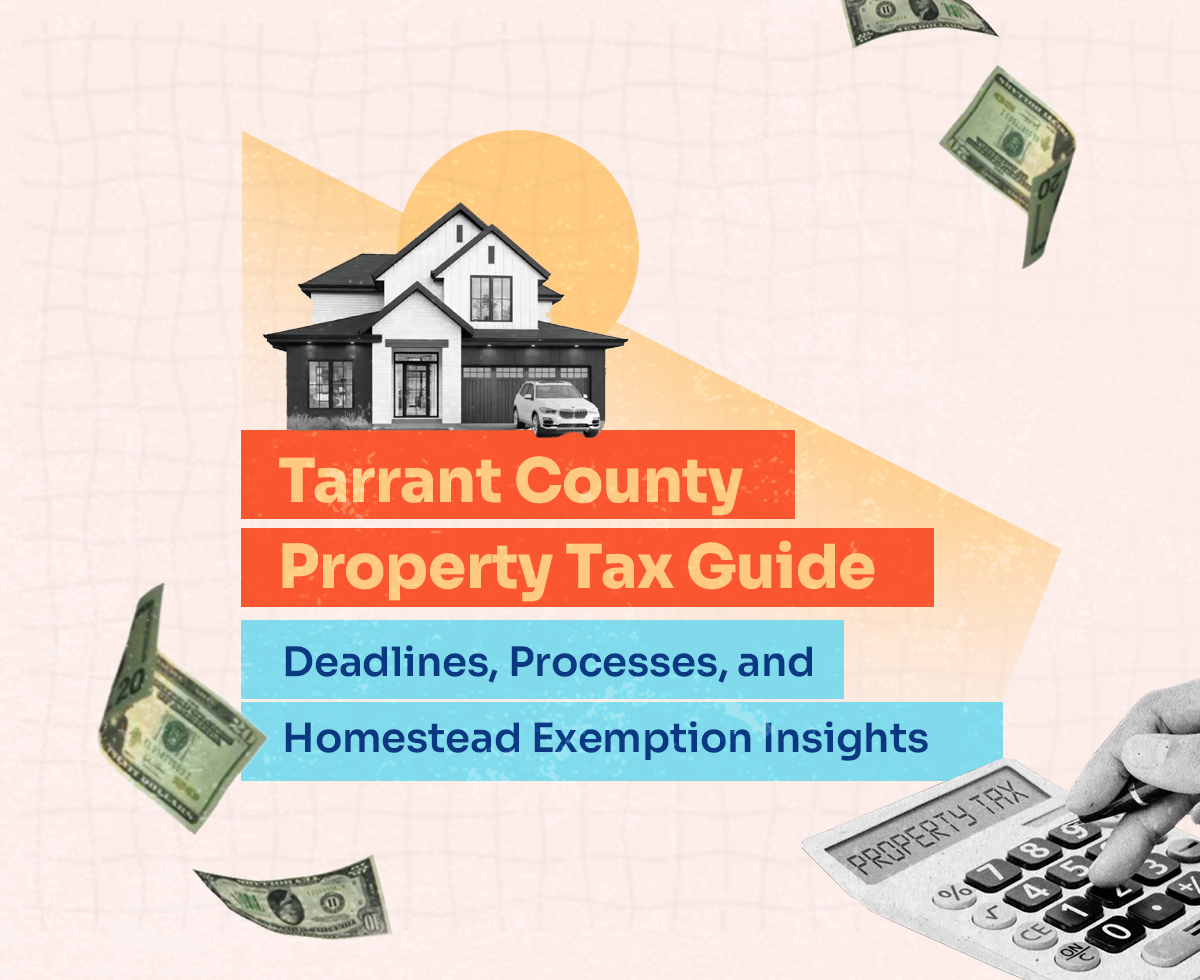 Tarrant County Property Tax Guide

Deadlines, Processes, and Homestead Exemption Insights

PROPERTY TAX